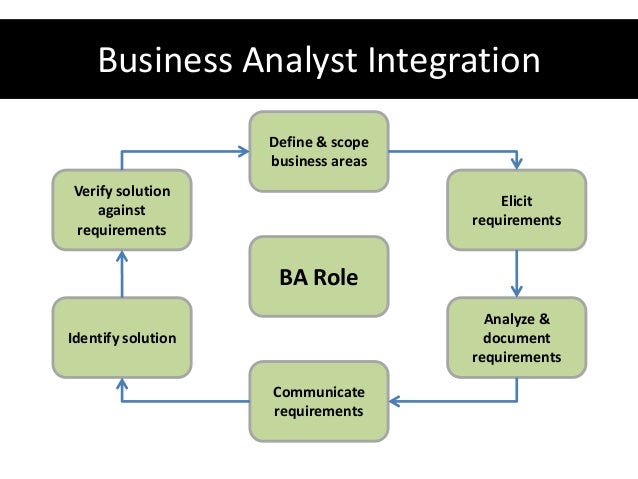 Business Analyst Integration

Define & scope business areas

Elicit requirements

Analyze & document requirements

Communicate requirements

Identify solution

Verify solution against requirements

BA Role